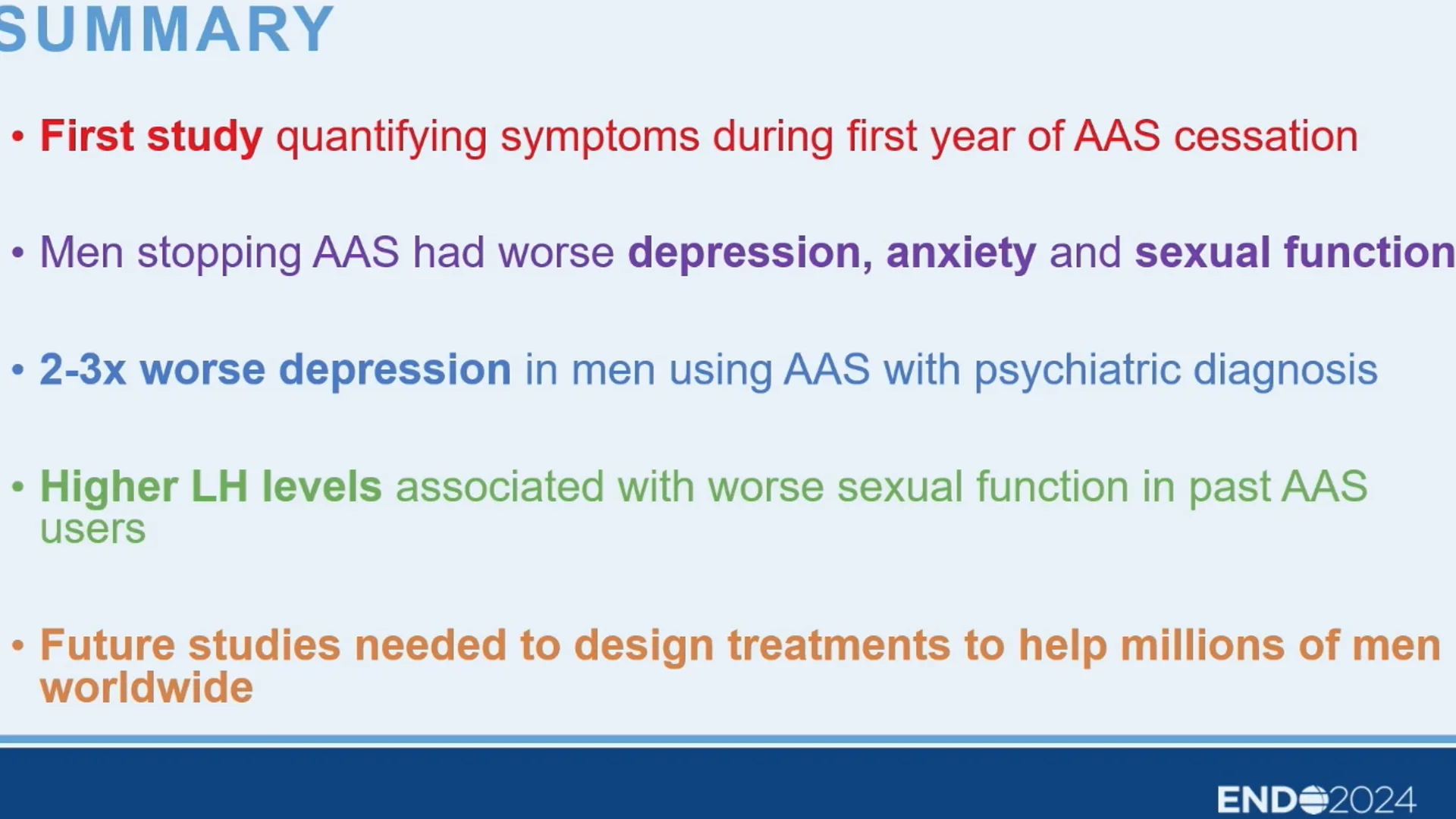 SUMMARY

• First study quantifying symptoms during first year of AAS cessation

• Men stopping AAS had worse depression, anxiety and sexual function

• 2-3x worse depression in men using AAS with psychiatric diagnosis

• Higher LH levels associated with worse sexual function in past AAS users

• Future studies needed to design treatments to help millions of men worldwide

ENDO2024